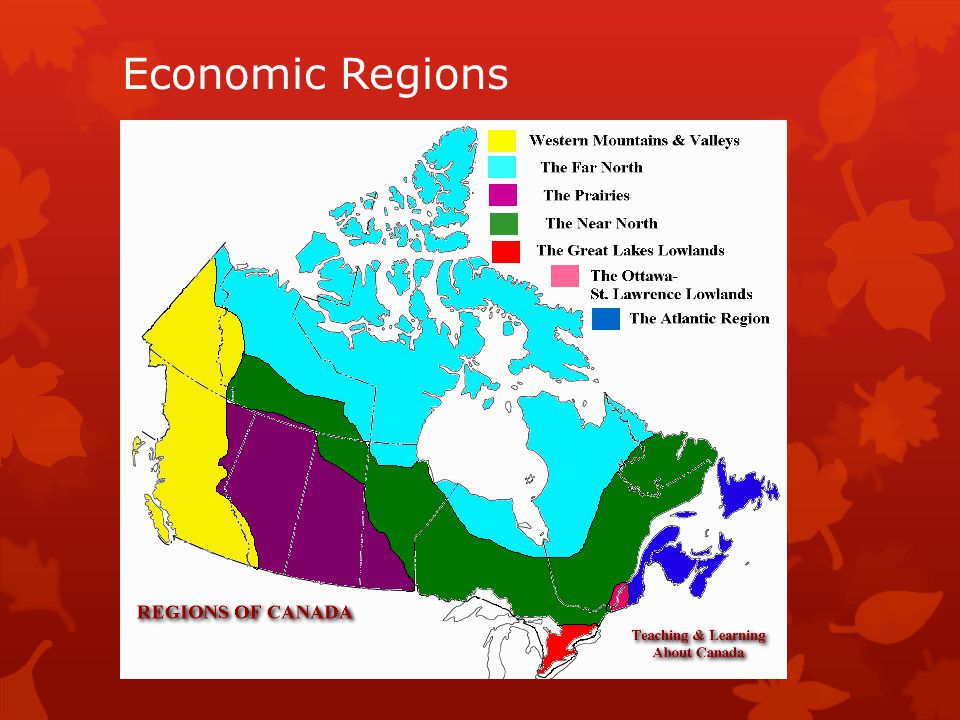 Economic Regions

Western Mountains & Valleys
The Far North
The Prairies
The Near North
The Great Lakes Lowlands
The Ottawa-St. Lawrence Lowlands
The Atlantic Region

REGIONS OF CANADA

Teaching & Learning About Canada